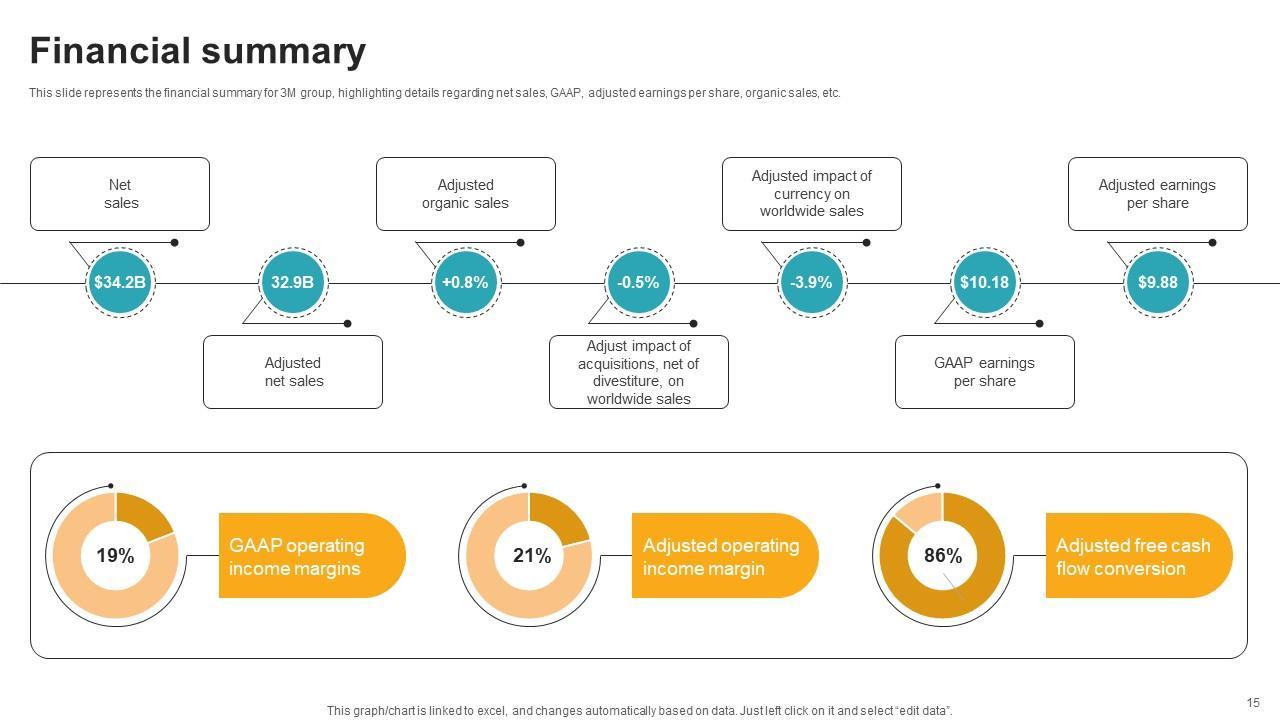 Financial summary

This slide represents the financial summary for 3M group, highlighting details regarding net sales, GAAP, adjusted earnings per share, organic sales, etc.

Net sales

$34.2B

Adjusted net sales

32.9B

Adjusted organic sales

+0.8%

Adjust impact of acquisitions, net of divestiture, on worldwide sales

-0.5%

Adjusted impact of currency on worldwide sales

-3.9%

GAAP earnings per share

$10.18

Adjusted earnings per share

$9.88

19%

GAAP operating income margins

21%

Adjusted operating income margin

86%

Adjusted free cash flow conversion

This graph/chart is linked to excel, and changes automatically based on data. Just left click on it and select "edit data".

15